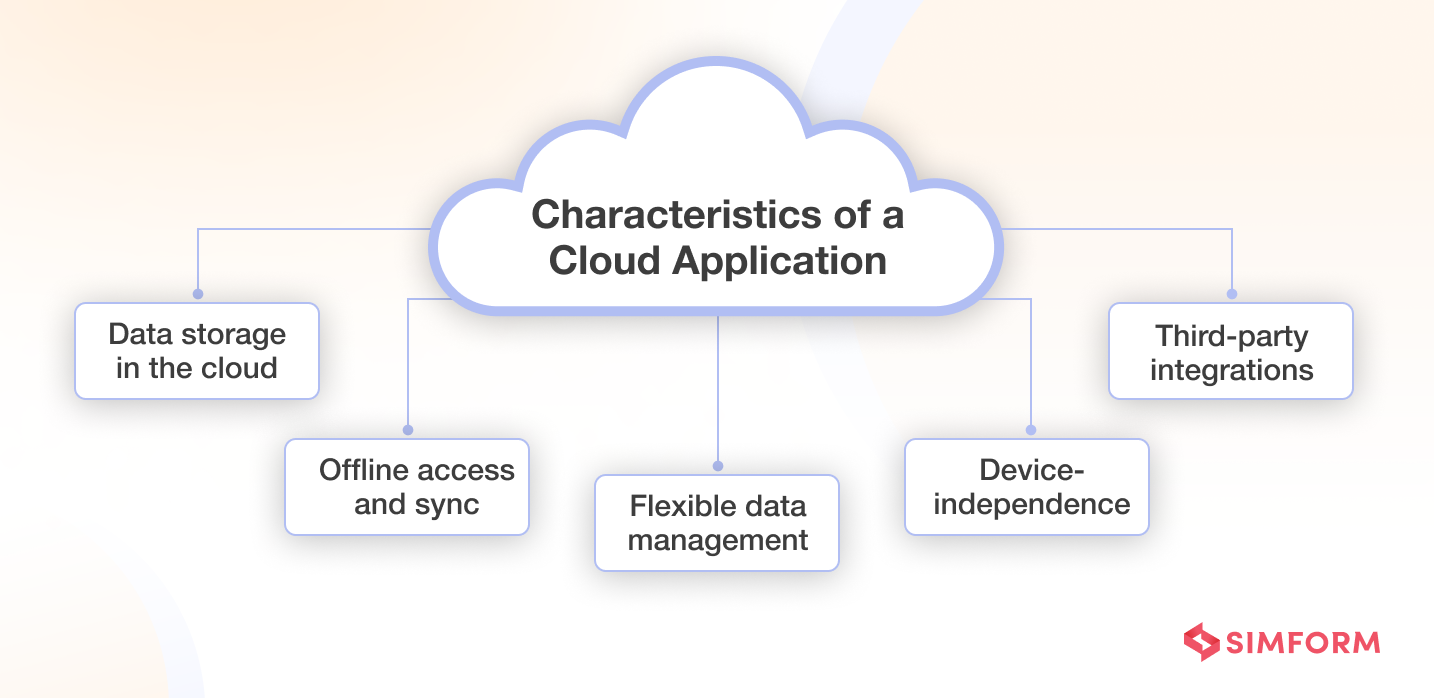 Characteristics of a Cloud Application

Data storage in the cloud

Offline access and sync

Flexible data management

Device-independence

Third-party integrations

SIMFORM